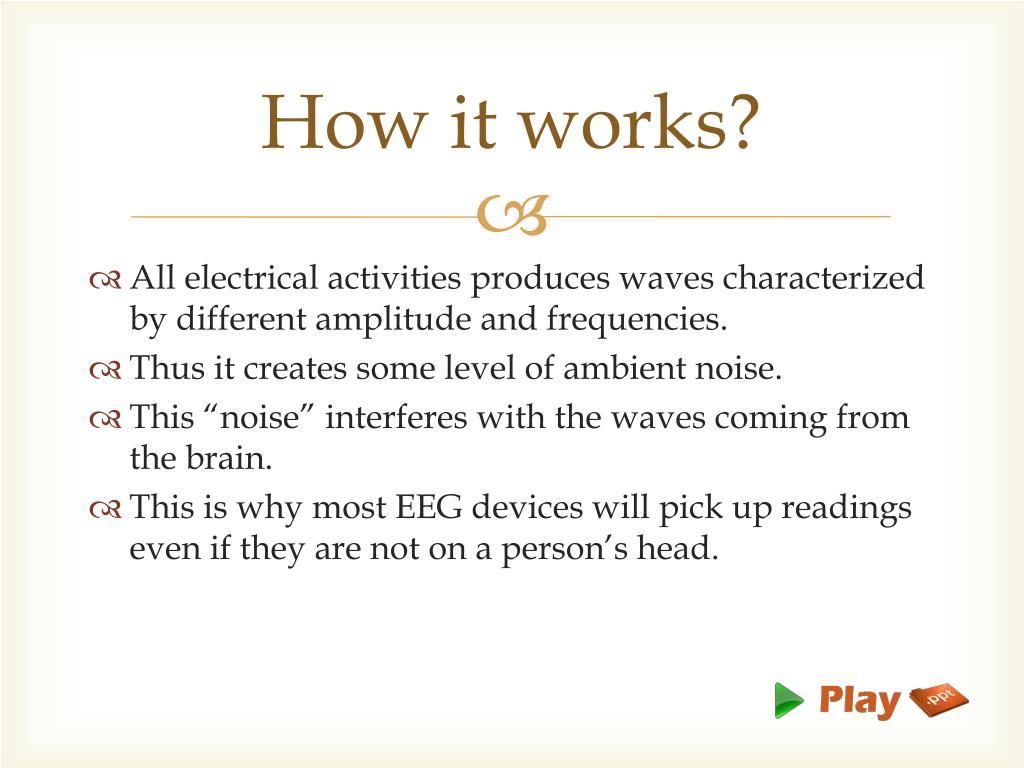 How it works?

All electrical activities produces waves characterized by different amplitude and frequencies.

Thus it creates some level of ambient noise.

This “noise” interferes with the waves coming from the brain.

This is why most EEG devices will pick up readings even if they are not on a person’s head.

Play .ppt